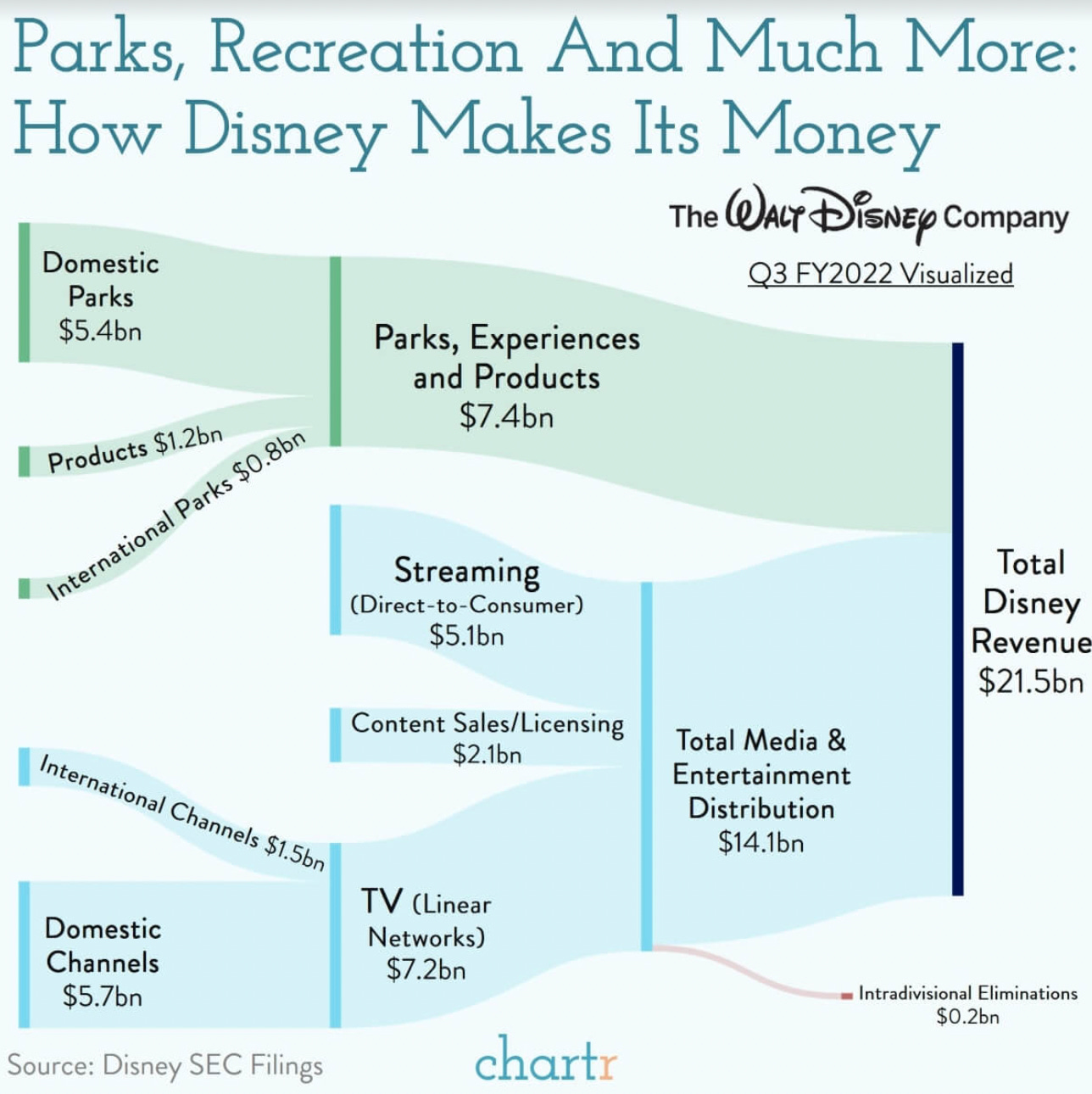 Parks, Recreation And Much More: How Disney Makes Its Money

The Walt Disney Company

Q3 FY2022 Visualized

Domestic Parks $5.4bn

Products $1.2bn

International Parks $0.8bn

Parks, Experiences and Products $7.4bn

Streaming (Direct-to-Consumer) $5.1bn

Content Sales/Licensing $2.1bn

International Channels $1.5bn

Domestic Channels $5.7bn

TV (Linear Networks) $7.2bn

Total Media & Entertainment Distribution $14.1bn

Total Disney Revenue $21.5bn

Intradivisional Eliminations $0.2bn

Source: Disney SEC Filings

chartr